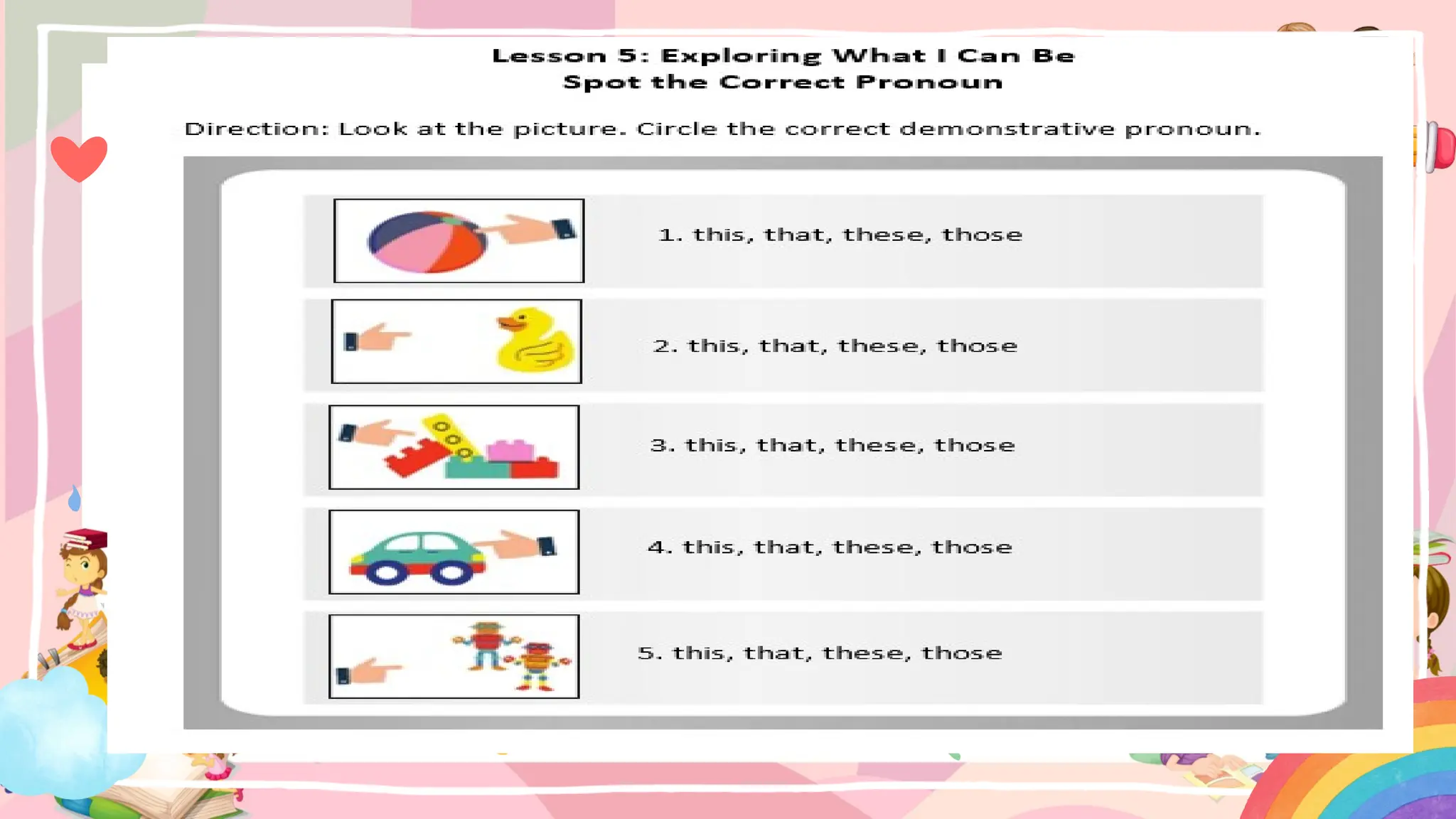 Lesson 5: Exploring What I Can Be
Spot the Correct Pronoun

Direction: Look at the picture. Circle the correct demonstrative pronoun.

1. this, that, these, those

2. this, that, these, those

3. this, that, these, those

4. this, that, these, those

5. this, that, these, those